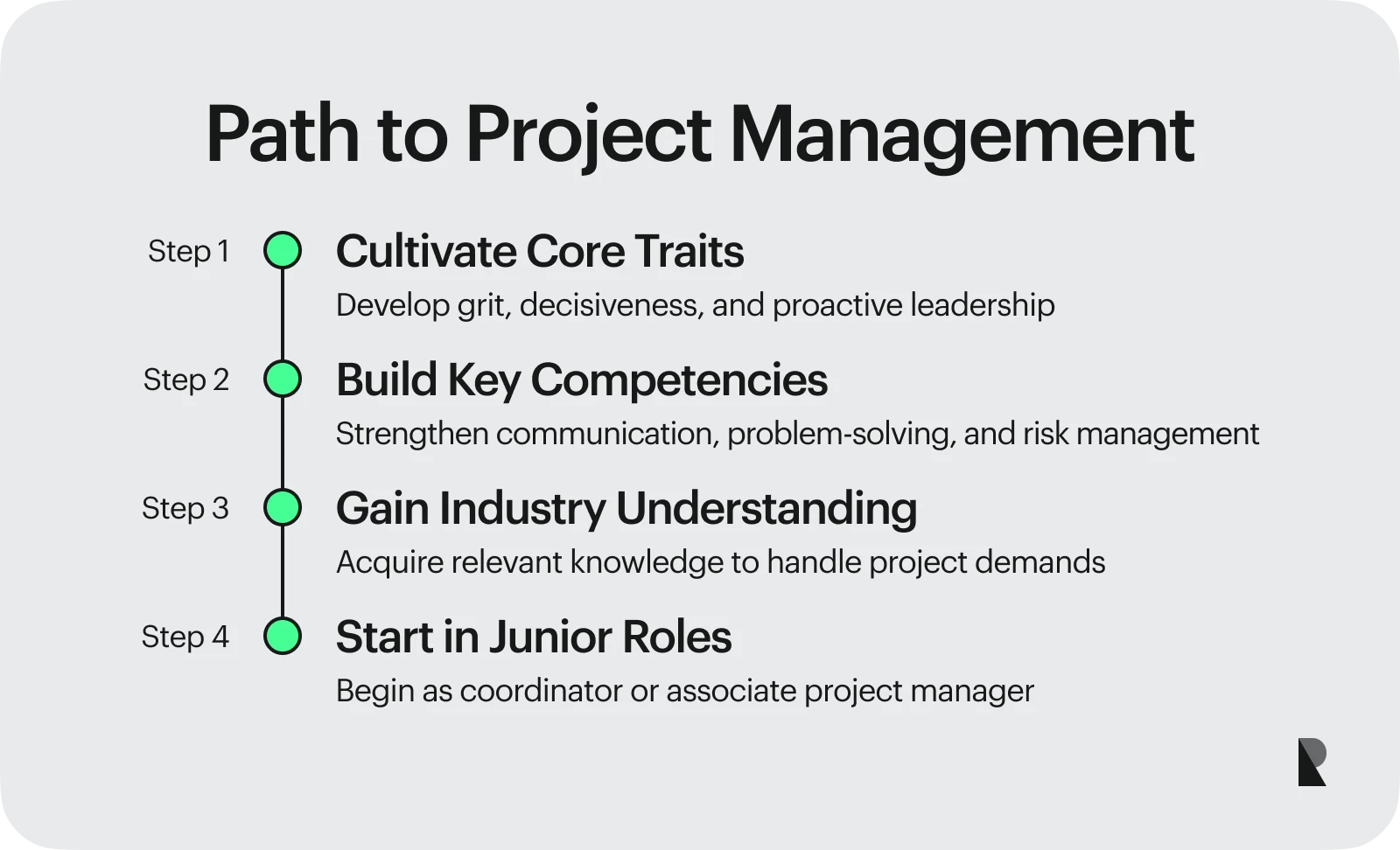 Path to Project Management

Step 1
Cultivate Core Traits
Develop grit, decisiveness, and proactive leadership

Step 2
Build Key Competencies
Strengthen communication, problem-solving, and risk management

Step 3
Gain Industry Understanding
Acquire relevant knowledge to handle project demands

Step 4
Start in Junior Roles
Begin as coordinator or associate project manager